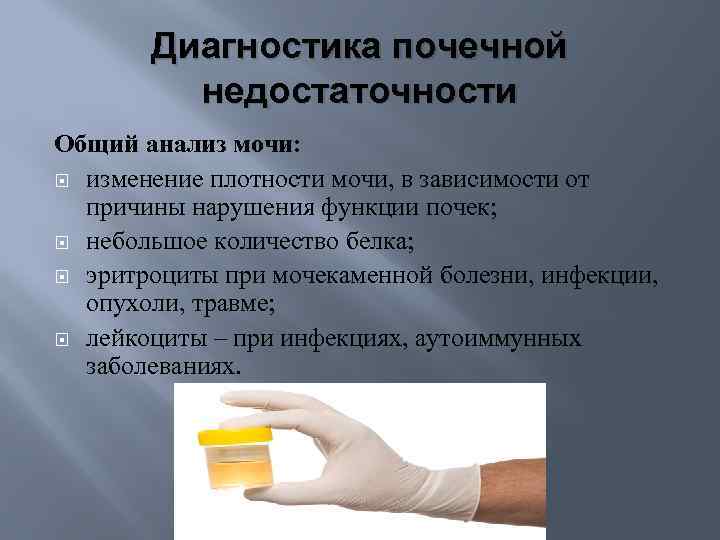 Диагностика почечной недостаточности

Общий анализ мочи:

изменение плотности мочи, в зависимости от причины нарушения функции почек;

небольшое количество белка;

эритроциты при мочекаменной болезни, инфекции, опухоли, травме;

лейкоциты – при инфекциях, аутоиммунных заболеваниях.